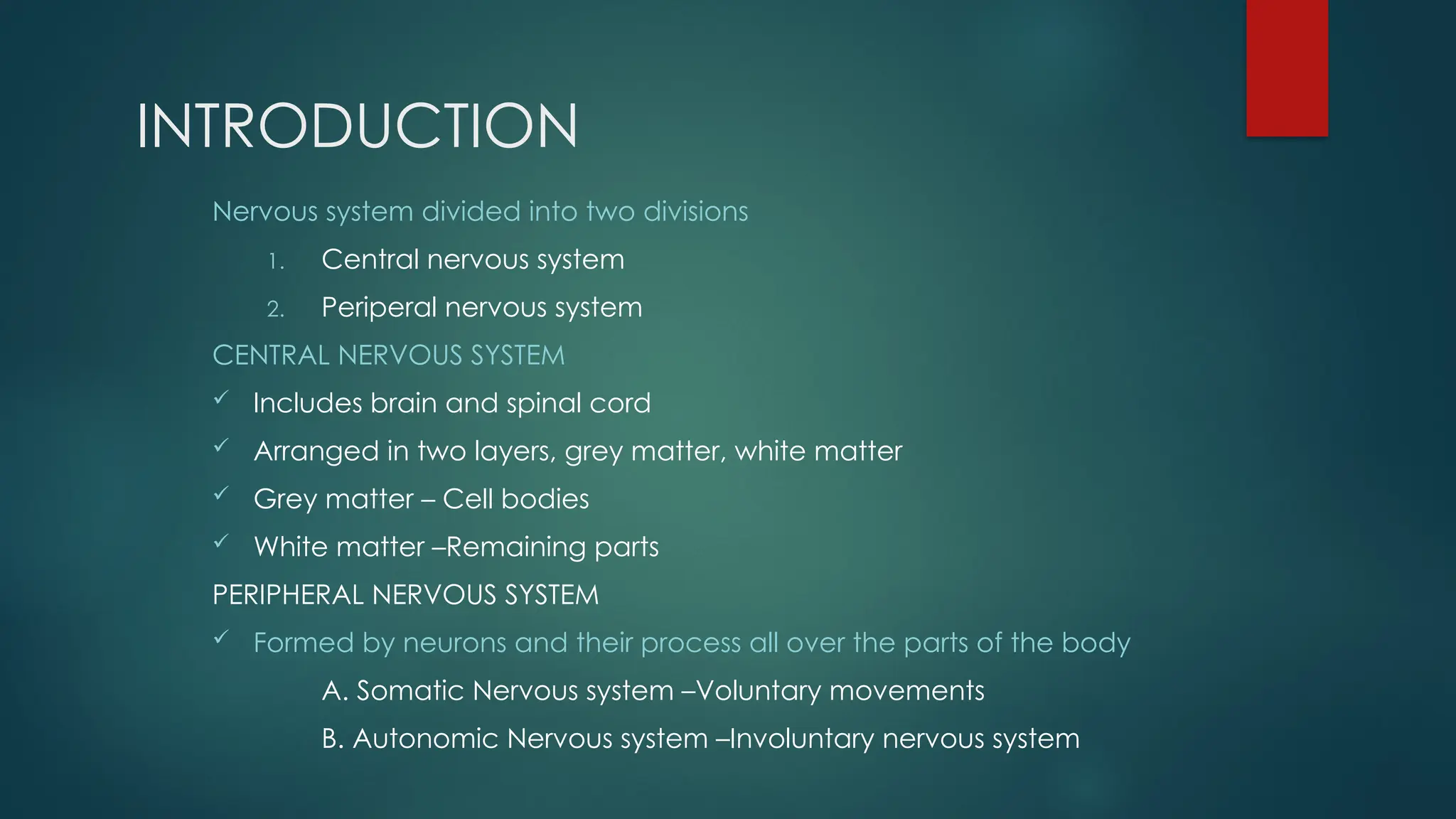 INTRODUCTION

Nervous system divided into two divisions

1. Central nervous system

2. Periperal nervous system

CENTRAL NERVOUS SYSTEM

✓ Includes brain and spinal cord

✓ Arranged in two layers, grey matter, white matter

✓ Grey matter – Cell bodies

✓ White matter –Remaining parts

PERIPHERAL NERVOUS SYSTEM

✓ Formed by neurons and their process all over the parts of the body

A. Somatic Nervous system –Voluntary movements

B. Autonomic Nervous system –Involuntary nervous system